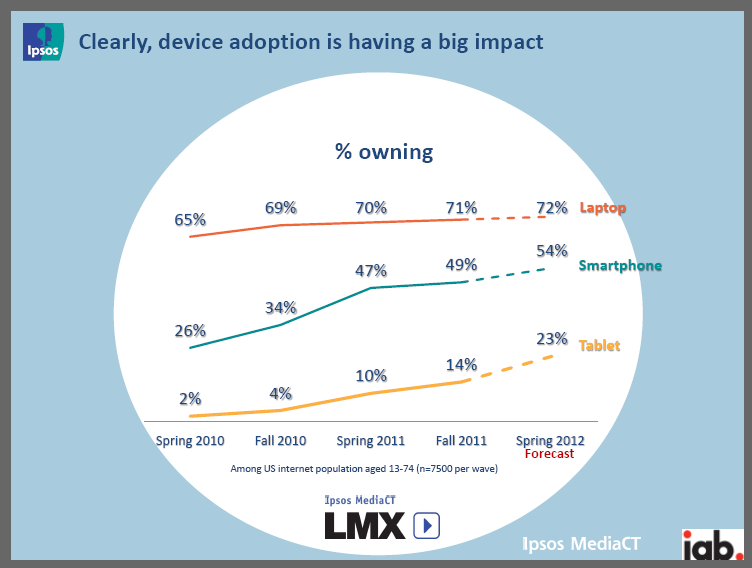 Ipsos

Clearly, device adoption is having a big impact

% owning

65%
69%
70%
71%
72%
Laptop

26%
34%
47%
49%
54%
Smartphone

2%
4%
10%
14%
23%
Tablet

Spring 2010
Fall 2010
Spring 2011
Fall 2011
Spring 2012
Forecast

Among US internet population aged 13-74 (n=7500 per wave)

Ipsos MediaCT
LMX

Ipsos MediaCT

iab.